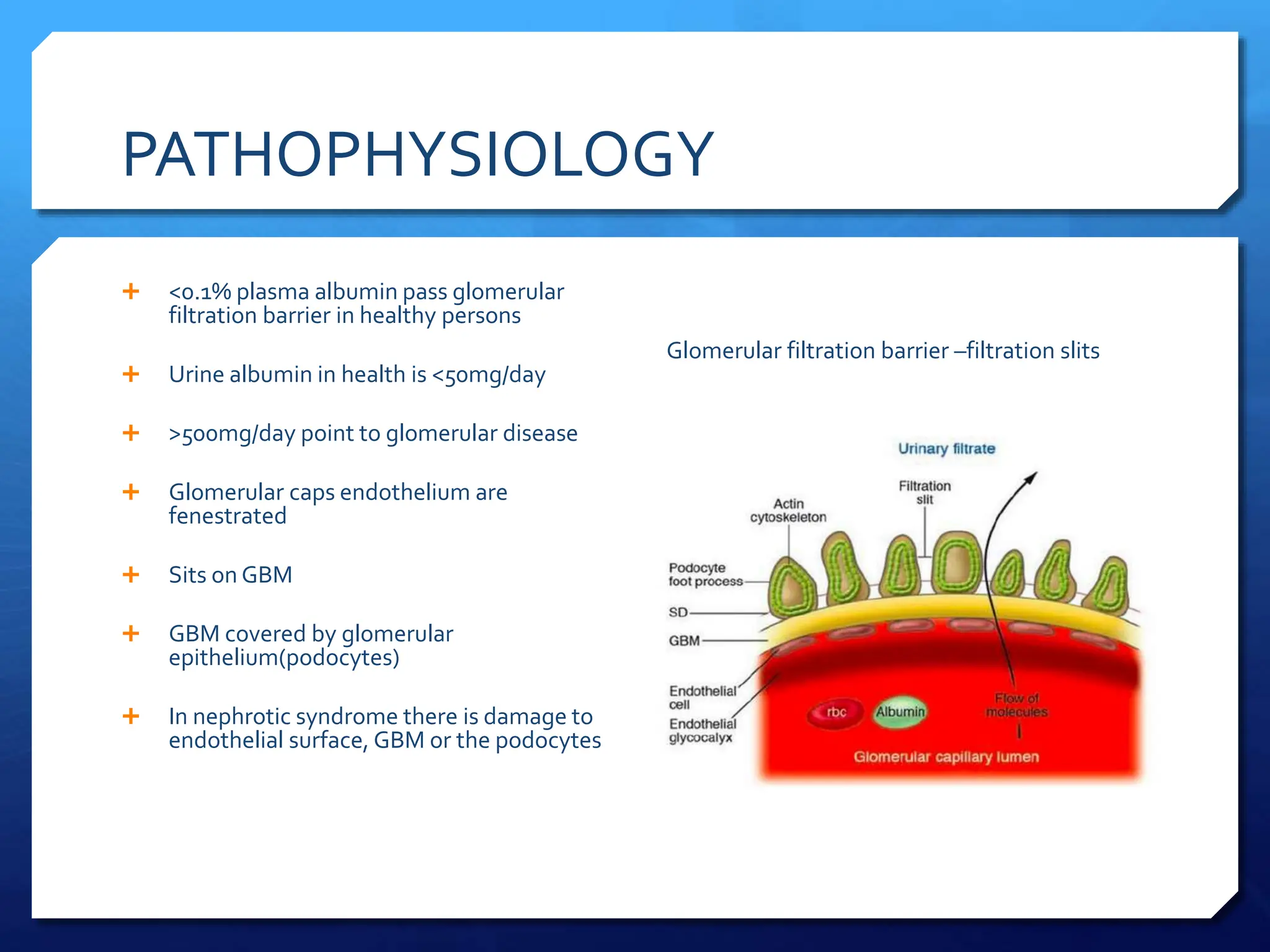 PATHOPHYSIOLOGY

+ <0.1% plasma albumin pass glomerular filtration barrier in healthy persons

+ Urine albumin in health is <50mg/day

+ >500mg/day point to glomerular disease

+ Glomerular caps endothelium are fenestrated

+ Sits on GBM

+ GBM covered by glomerular epithelium(podocytes)

+ In nephrotic syndrome there is damage to endothelial surface, GBM or the podocytes

Glomerular filtration barrier –filtration slits

Urinary filtrate

Filtration slit

Actin cytoskeleton

Podocyte foot process

SD

GBM

Endothelial cell

Endothelial glycocalyx

rbc

Albumin

Flow of molecules

Glomerular capillary lumen